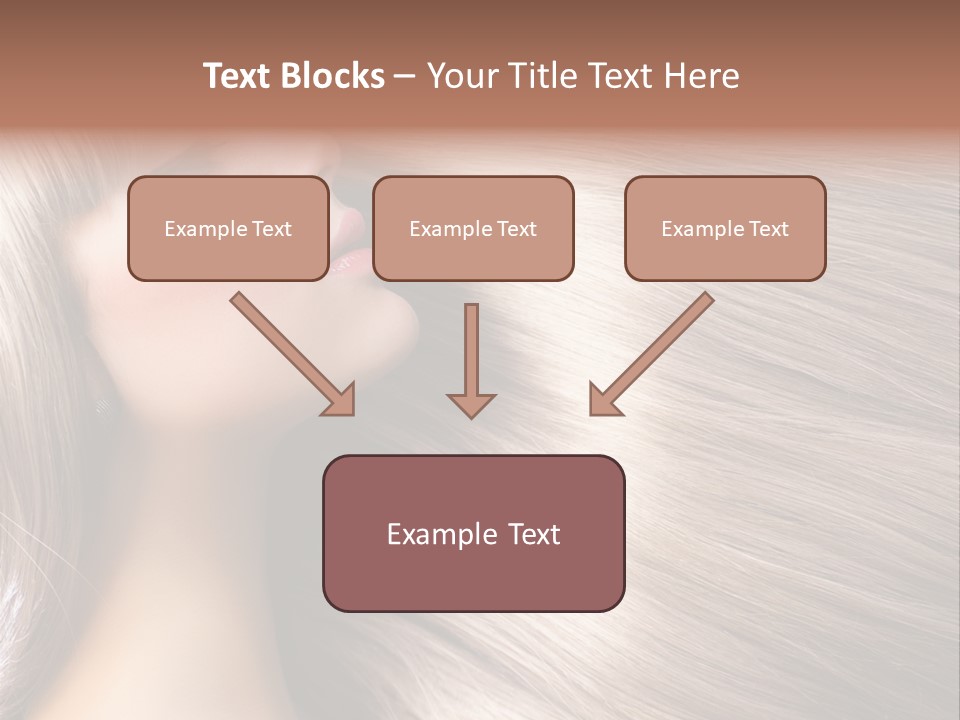 Text Blocks – Your Title Text Here

Example Text

Example Text

Example Text

Example Text